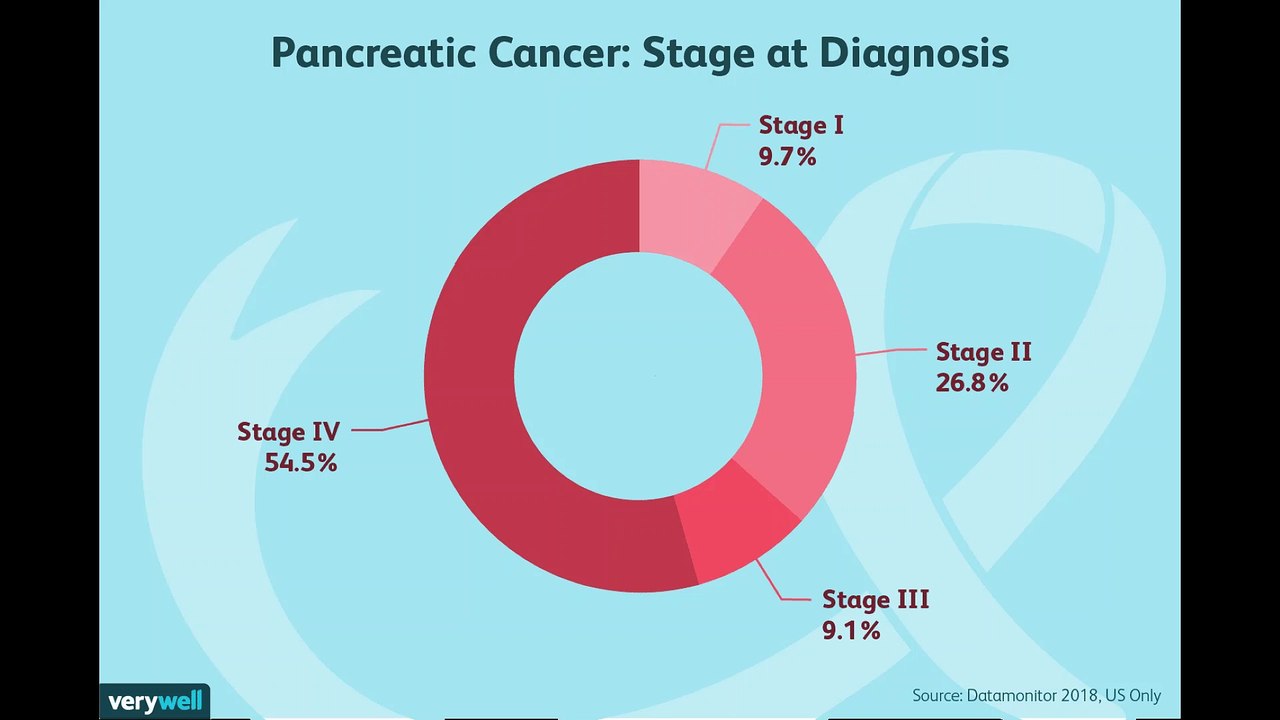 Pancreatic Cancer: Stage at Diagnosis

Stage I
9.7%

Stage II
26.8%

Stage III
9.1%

Stage IV
54.5%

verywell

Source: Datamonitor 2018, US Only